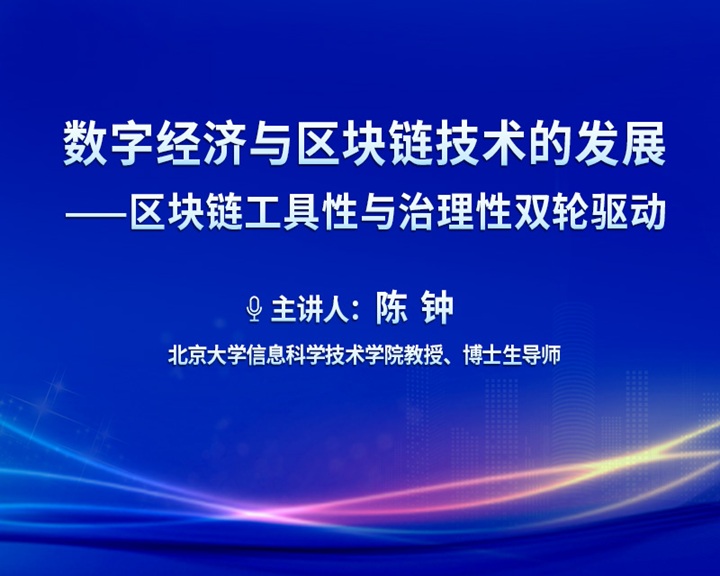 数字经济与区块链技术的发展
——区块链工具性与治理性双轮驱动

主讲人：陈 钟

北京大学信息科学技术学院教授、博士生导师